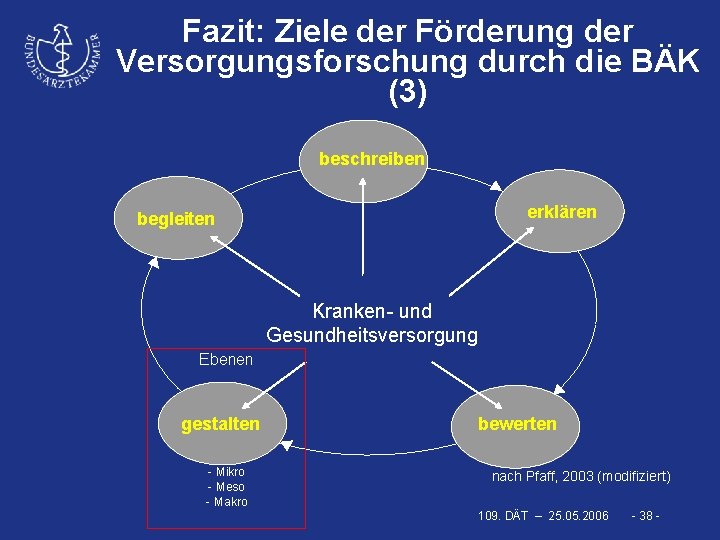 BUNDESÄRZTEKAMMER

Fazit: Ziele der Förderung der Versorgungsforschung durch die BÄK (3)

beschreiben

begleiten

erklären

Kranken- und Gesundheitsversorgung

Ebenen

gestalten

bewerten

- Mikro
- Meso
- Makro

nach Pfaff, 2003 (modifiziert)

109. DÄT – 25.05.2006 - 38 -